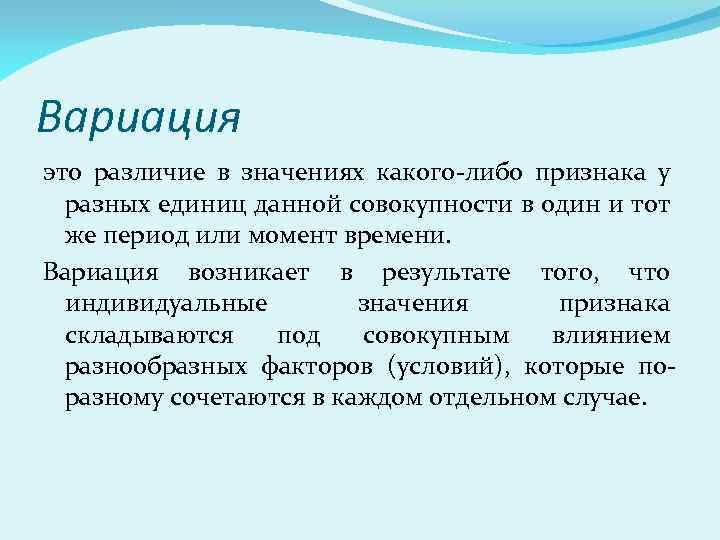 Вариация

это различие в значениях какого-либо признака у разных единиц данной совокупности в один и тот же период или момент времени.

Вариация возникает в результате того, что индивидуальные значения признака складываются под совокупным влиянием разнообразных факторов (условий), которые по-разному сочетаются в каждом отдельном случае.